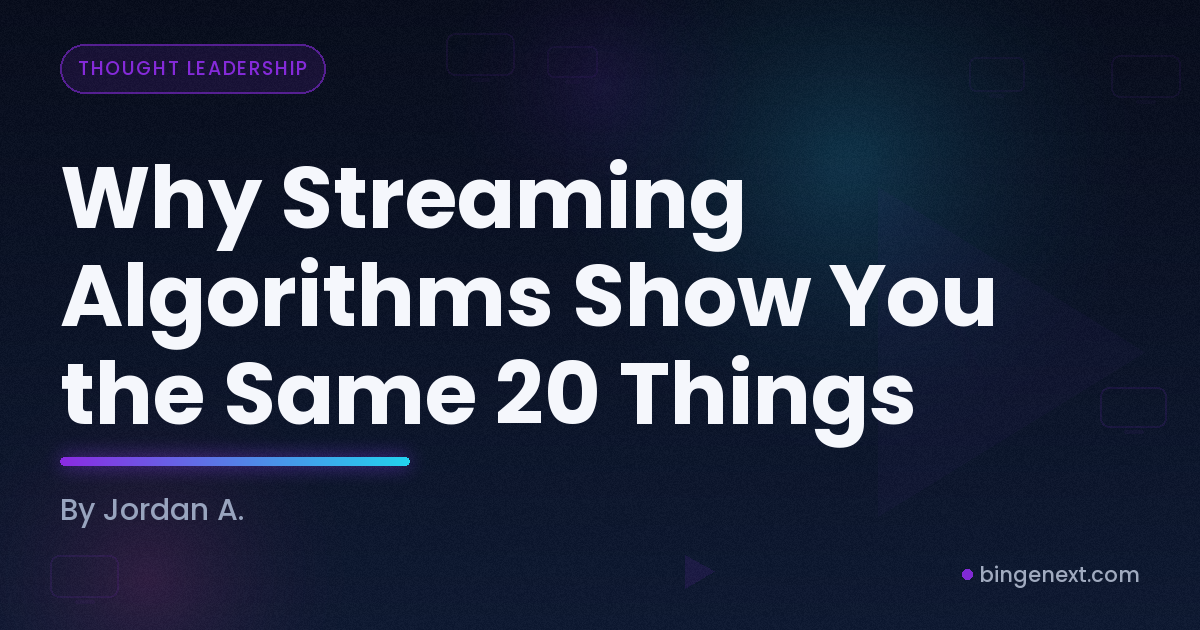 THOUGHT LEADERSHIP

Why Streaming Algorithms Show You the Same 20 Things

By Jordan A.

bingenext.com